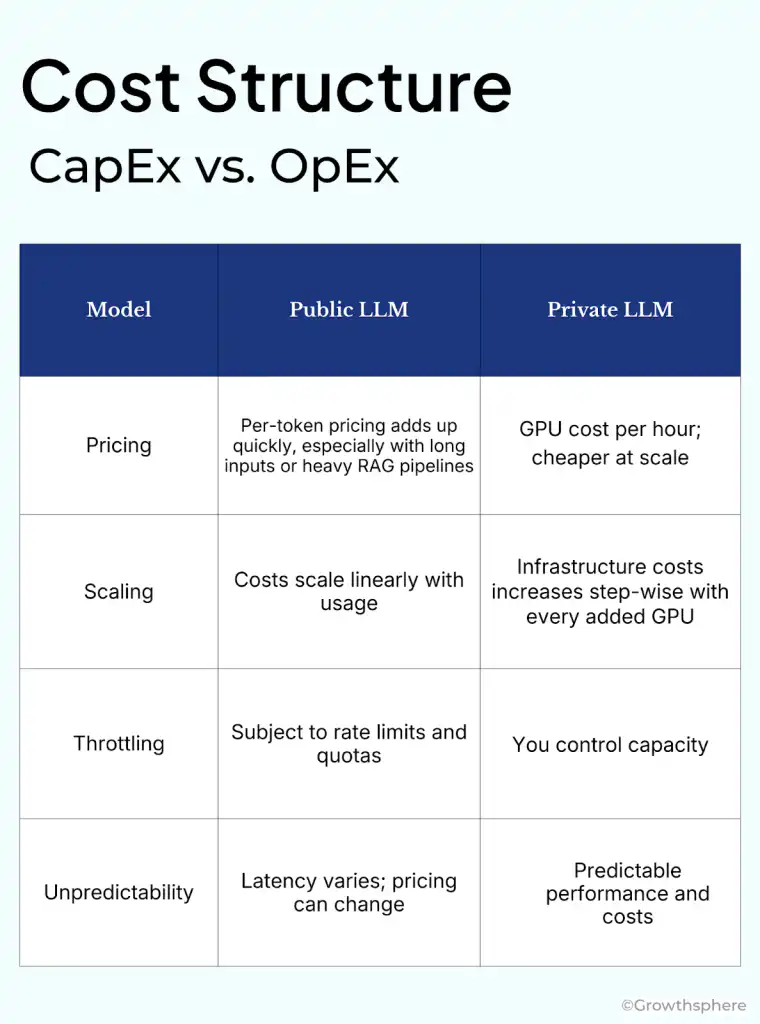 Cost Structure

CapEx vs. OpEx

| Model | Public LLM | Private LLM |
|---|---|---|
| Pricing | Per-token pricing adds up quickly, especially with long inputs or heavy RAG pipelines | GPU cost per hour; cheaper at scale |
| Scaling | Costs scale linearly with usage | Infrastructure costs increases step-wise with every added GPU |
| Throttling | Subject to rate limits and quotas | You control capacity |
| Unpredictability | Latency varies; pricing can change | Predictable performance and costs |

©Growthsphere